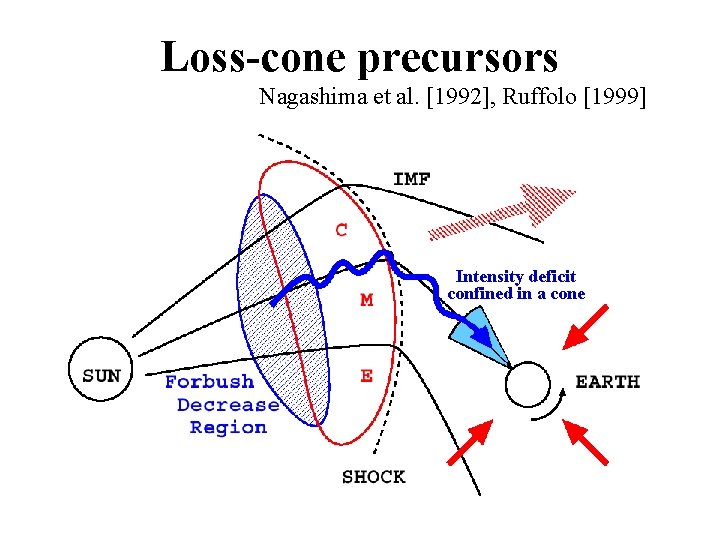 Loss-cone precursors

Nagashima et al. [1992], Ruffolo [1999]

IMF

C

M

E

Intensity deficit confined in a cone

SUN

Forbush Decrease Region

EARTH

SHOCK